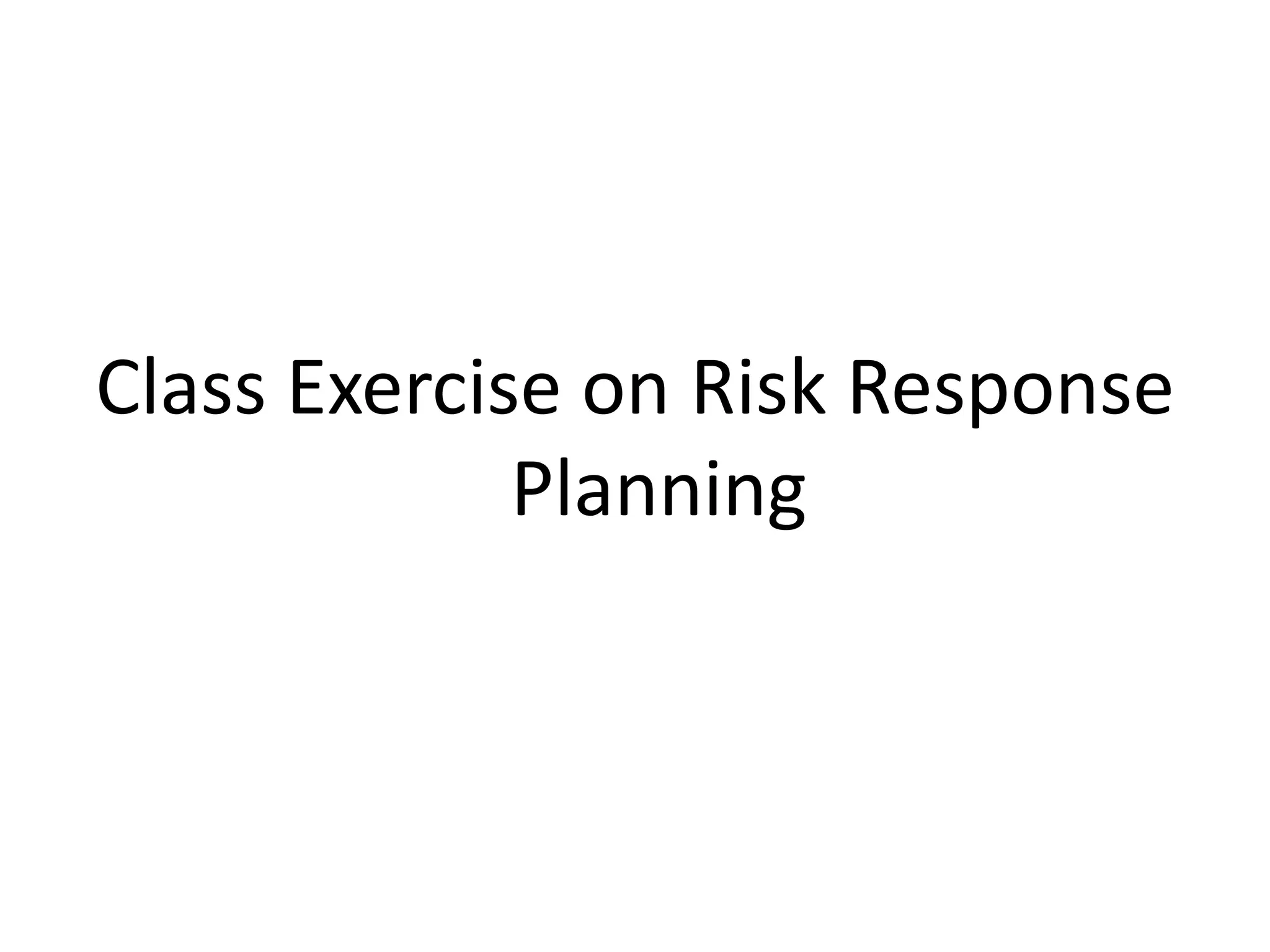 Class Exercise on Risk Response Planning